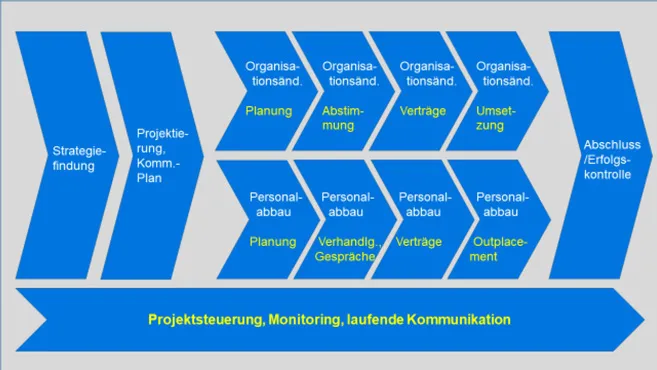 Strategiefindung

Projektierung, Komm.-Plan

Organisationsänd.
Planung

Organisationsänd.
Abstimmung

Organisationsänd.
Verträge

Organisationsänd.
Umsetzung

Personalabbau
Planung

Personalabbau
Verhandlg., Gespräche

Personalabbau
Verträge

Personalabbau
Outplacement

Abschluss /Erfolgskontrolle

Projektsteuerung, Monitoring, laufende Kommunikation